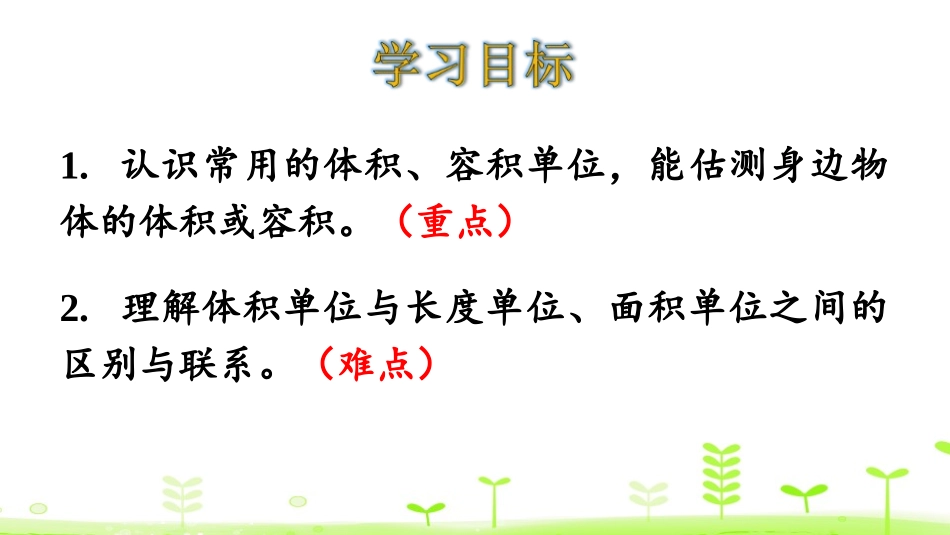 学习目标

1. 认识常用的体积、容积单位，能估测身边物体的体积或容积。（重点）

2. 理解体积单位与长度单位、面积单位之间的区别与联系。（难点）